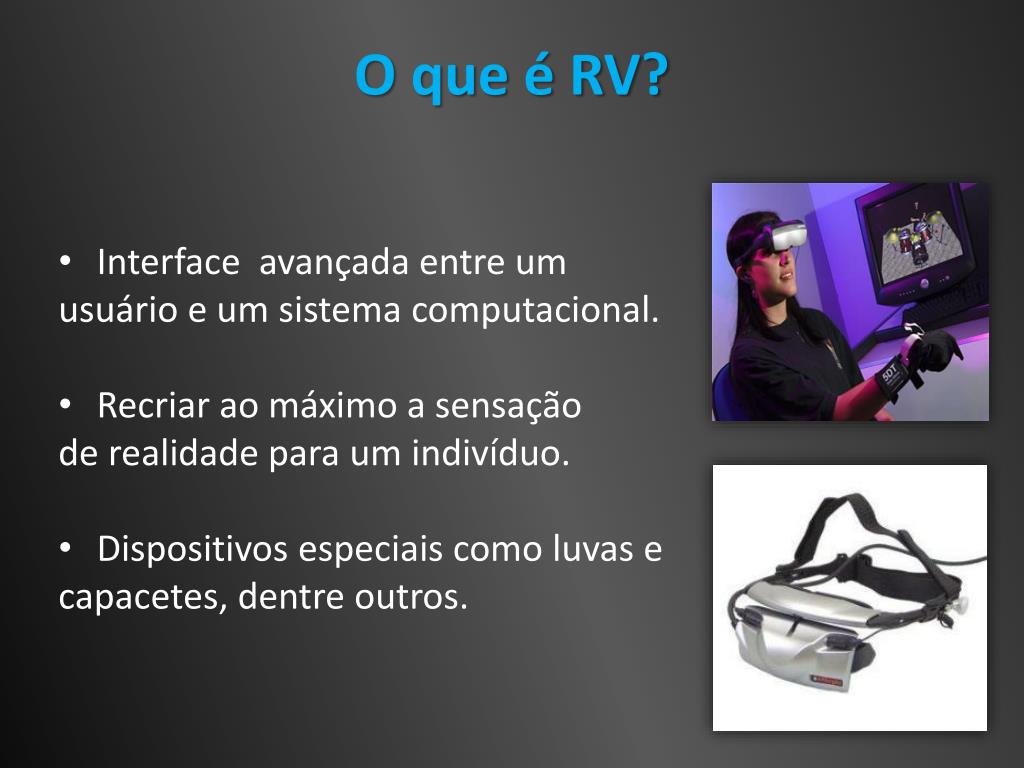 O que é RV?

• Interface avançada entre um usuário e um sistema computacional.

• Recriar ao máximo a sensação de realidade para um indivíduo.

• Dispositivos especiais como luvas e capacetes, dentre outros.

5DT